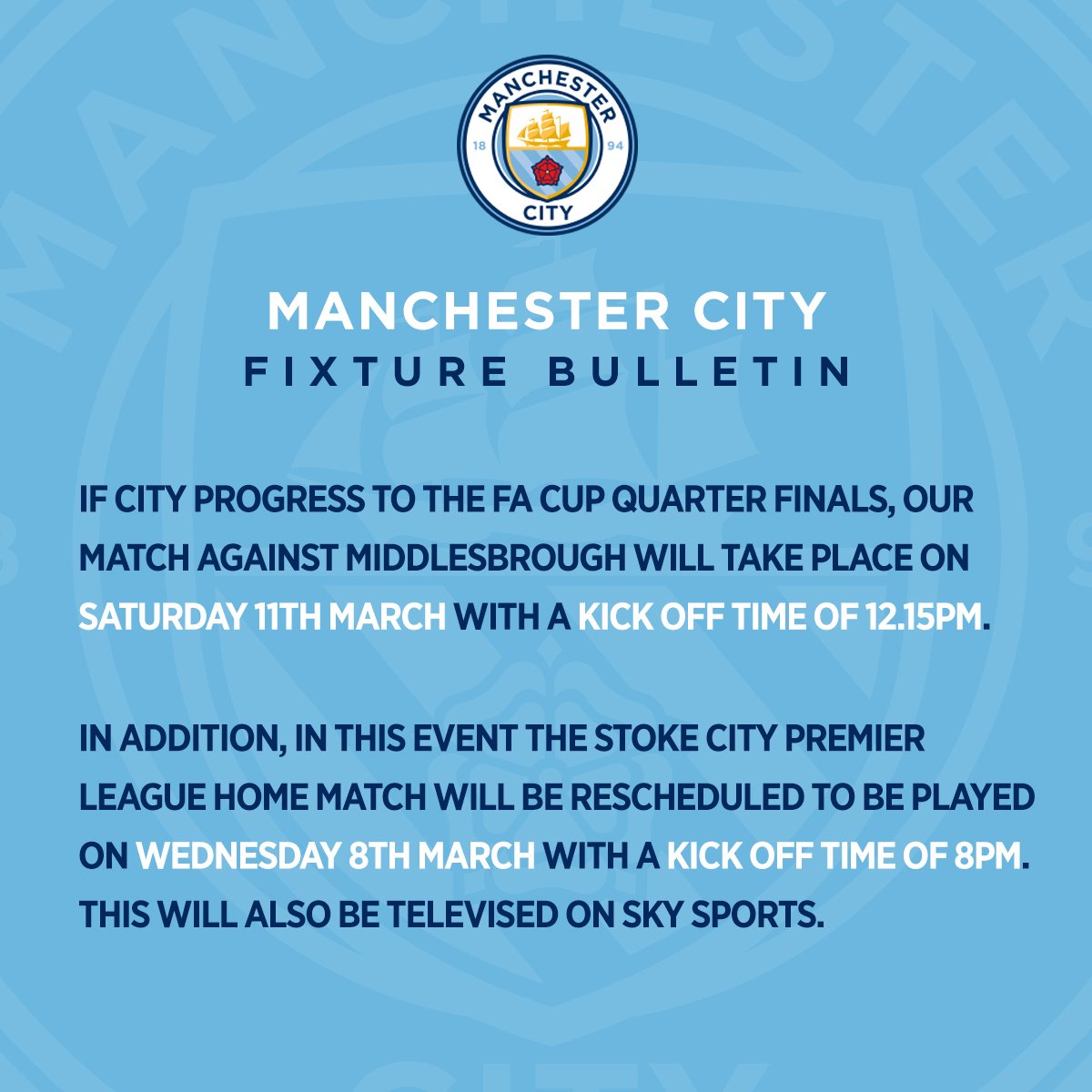 MANCHESTER
18 94
CITY

MANCHESTER CITY
FIXTURE BULLETIN

IF CITY PROGRESS TO THE FA CUP QUARTER FINALS, OUR MATCH AGAINST MIDDLESBROUGH WILL TAKE PLACE ON SATURDAY 11TH MARCH WITH A KICK OFF TIME OF 12.15PM.

IN ADDITION, IN THIS EVENT THE STOKE CITY PREMIER LEAGUE HOME MATCH WILL BE RESCHEDULED TO BE PLAYED ON WEDNESDAY 8TH MARCH WITH A KICK OFF TIME OF 8PM. THIS WILL ALSO BE TELEVISED ON SKY SPORTS.